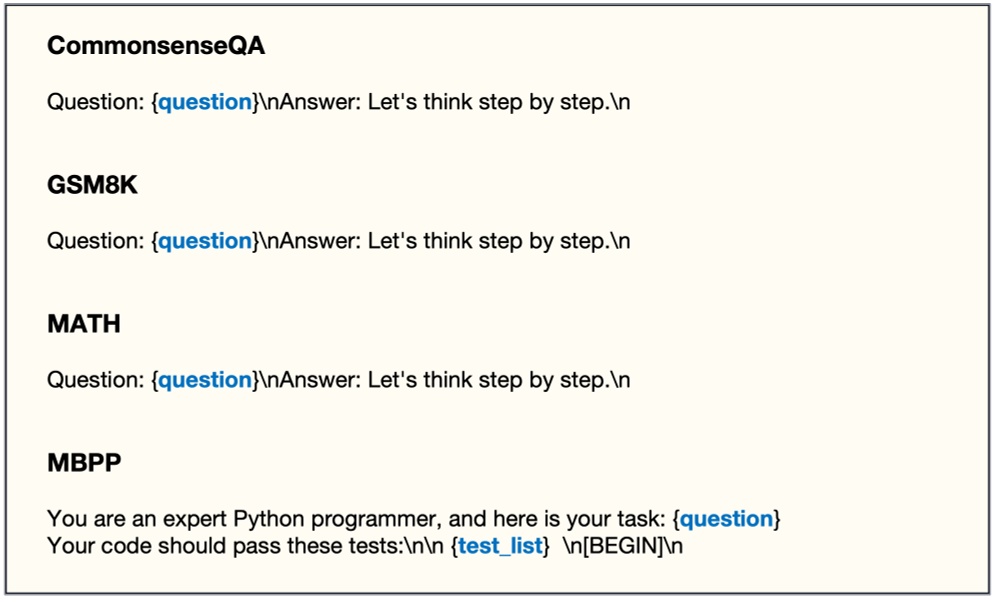 CommonsenseQA

Question: {question}\nAnswer: Let's think step by step.\n

GSM8K

Question: {question}\nAnswer: Let's think step by step.\n

MATH

Question: {question}\nAnswer: Let's think step by step.\n

MBPP

You are an expert Python programmer, and here is your task: {question}
Your code should pass these tests:\n\n {test_list} \n[BEGIN]\n